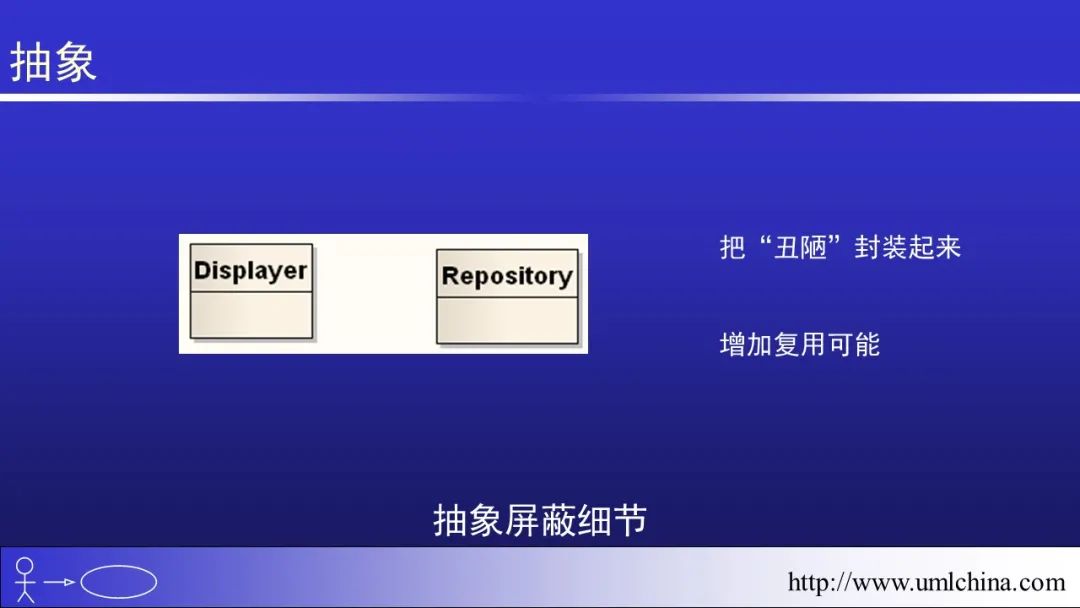 抽象

Displayer

Repository

把“丑陋”封装起来

增加复用可能

抽象屏蔽细节

http://www.umlchina.com